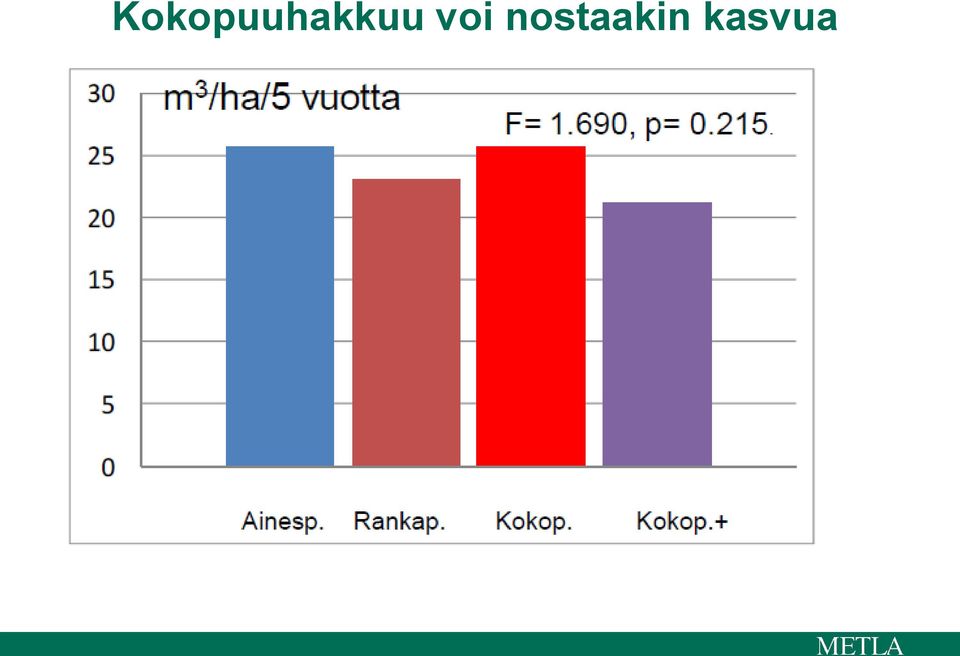 Kokopuuhakkuu voi nostaakin kasvua

$m^3$/ha/5 vuotta

F= 1.690, p= 0.215.

30
25
20
15
10
5
0

Ainesp. Rankap. Kokop. Kokop.+

METLA